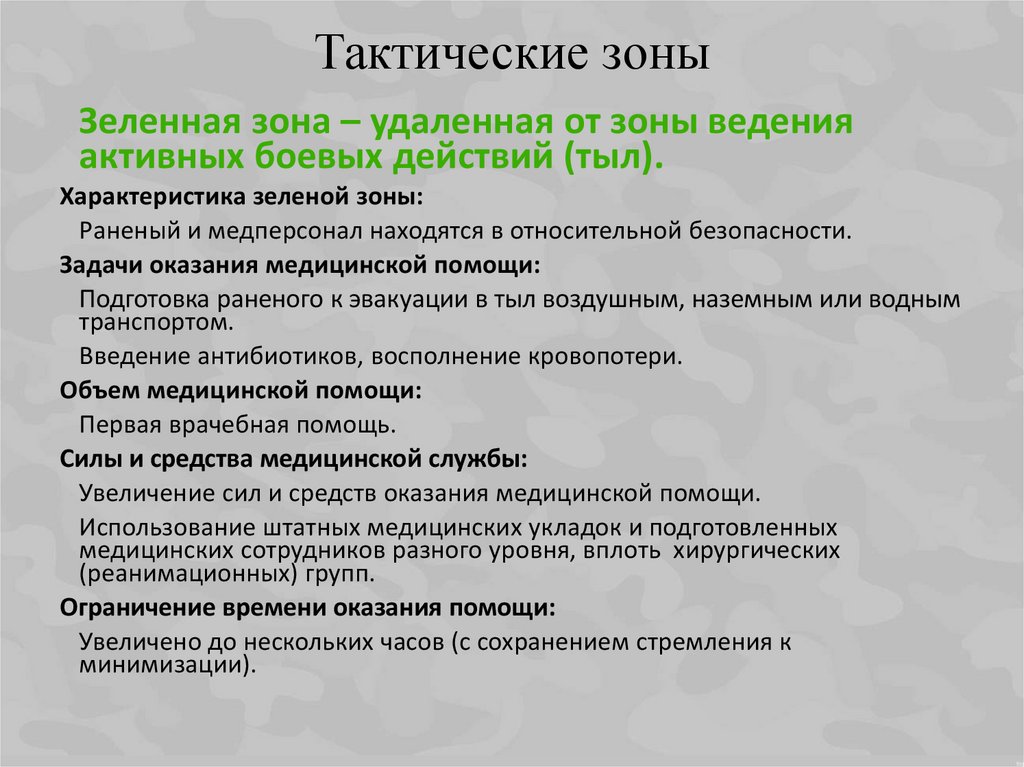 Тактические зоны

Зеленная зона – удаленная от зоны ведения активных боевых действий (тыл).

Характеристика зеленой зоны:

Раненый и медперсонал находятся в относительной безопасности.

Задачи оказания медицинской помощи:

Подготовка раненого к эвакуации в тыл воздушным, наземным или водным транспортом.

Введение антибиотиков, восполнение кровопотери.

Объем медицинской помощи:

Первая врачебная помощь.

Силы и средства медицинской службы:

Увеличение сил и средств оказания медицинской помощи.

Использование штатных медицинских укладок и подготовленных медицинских сотрудников разного уровня, вплоть хирургических (реанимационных) групп.

Ограничение времени оказания помощи:

Увеличено до нескольких часов (с сохранением стремления к минимизации).